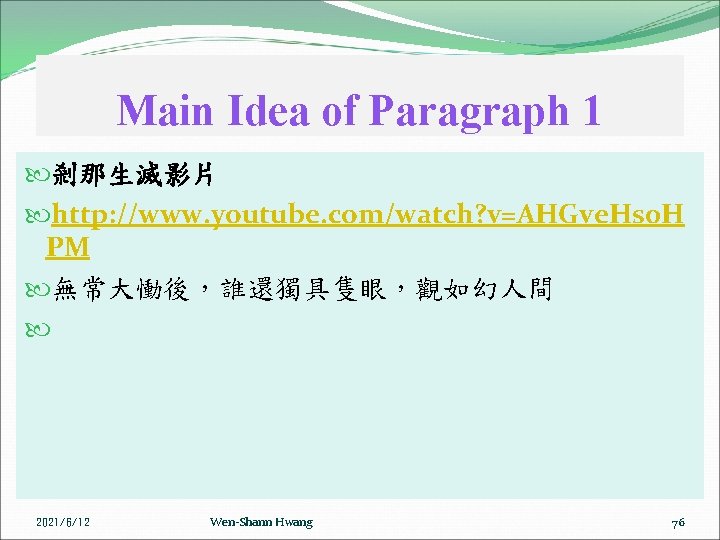 Main Idea of Paragraph 1

剎那生滅影片

http://www.youtube.com/watch?v=AHGveHsoHPM

無常大慟後，誰還獨具隻眼，觀如幻人間

2021/6/12

Wen-Shann Hwang

76